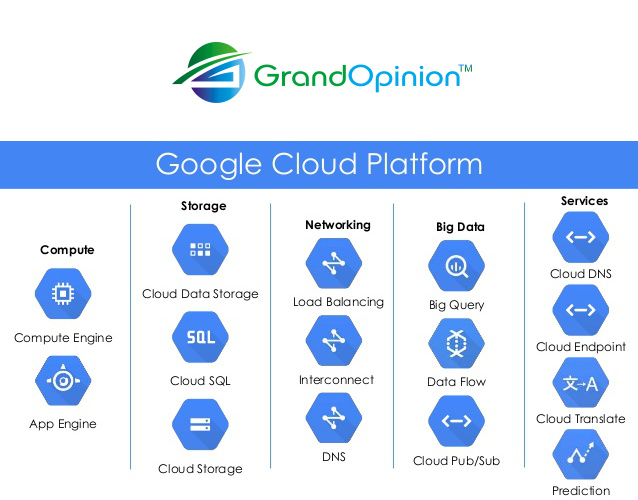 GrandOpinion™

Google Cloud Platform

Compute

Compute Engine

App Engine

Storage

Cloud Data Storage

SQL

Cloud SQL

Cloud Storage

Networking

Load Balancing

Interconnect

DNS

Big Data

Big Query

Data Flow

Cloud Pub/Sub

Services

Cloud DNS

Cloud Endpoint

文→A

Cloud Translate

Prediction